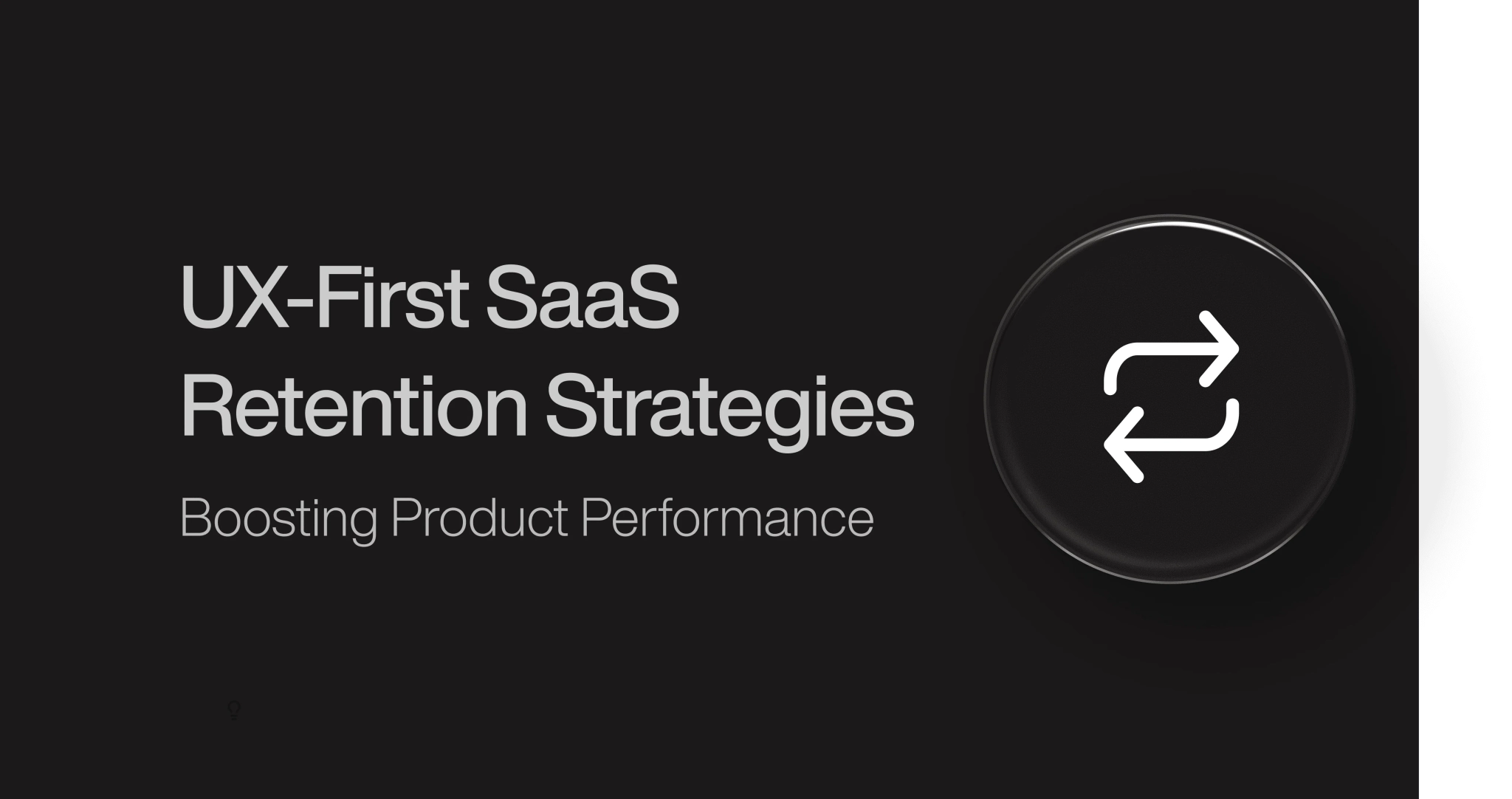 UX-First SaaS Retention Strategies

Boosting Product Performance